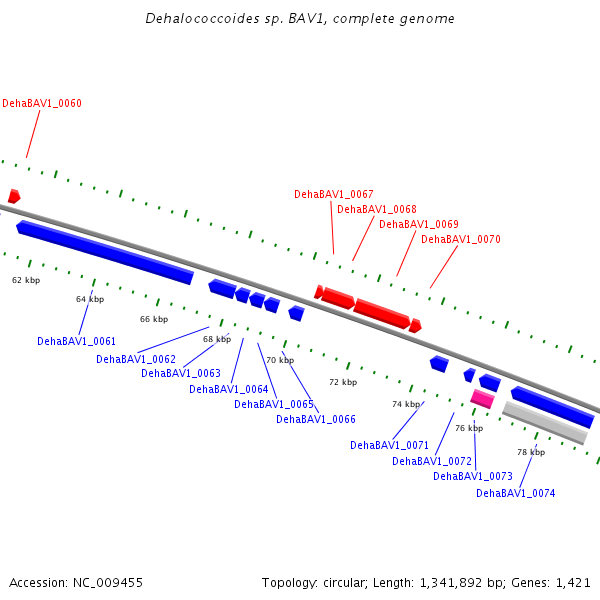 Dehalococcoides sp. BAV1, complete genome

DehaBAV1_0060

DehaBAV1_0067
DehaBAV1_0068
DehaBAV1_0069
DehaBAV1_0070

62 kbp
64 kbp
66 kbp
68 kbp
70 kbp
72 kbp
74 kbp
76 kbp
78 kbp

DehaBAV1_0061
DehaBAV1_0062
DehaBAV1_0063
DehaBAV1_0064
DehaBAV1_0065
DehaBAV1_0066
DehaBAV1_0071
DehaBAV1_0072
DehaBAV1_0073
DehaBAV1_0074

Accession: NC_009455

Topology: circular; Length: 1,341,892 bp; Genes: 1,421